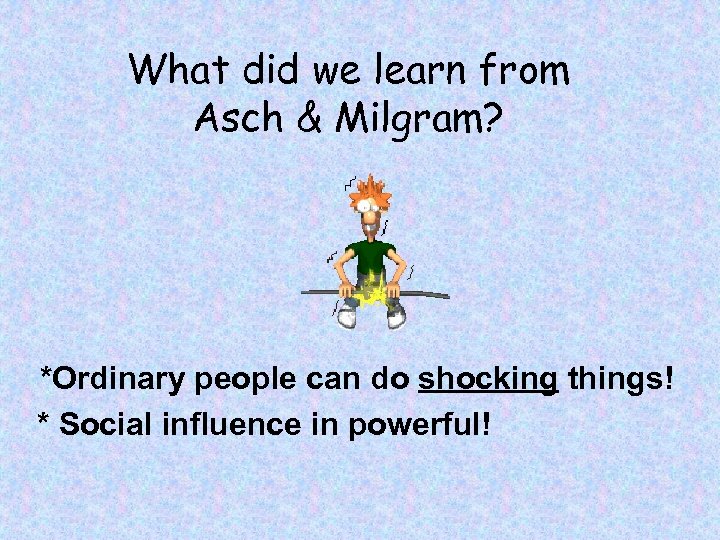 What did we learn from Asch & Milgram?

*Ordinary people can do shocking things!

* Social influence in powerful!